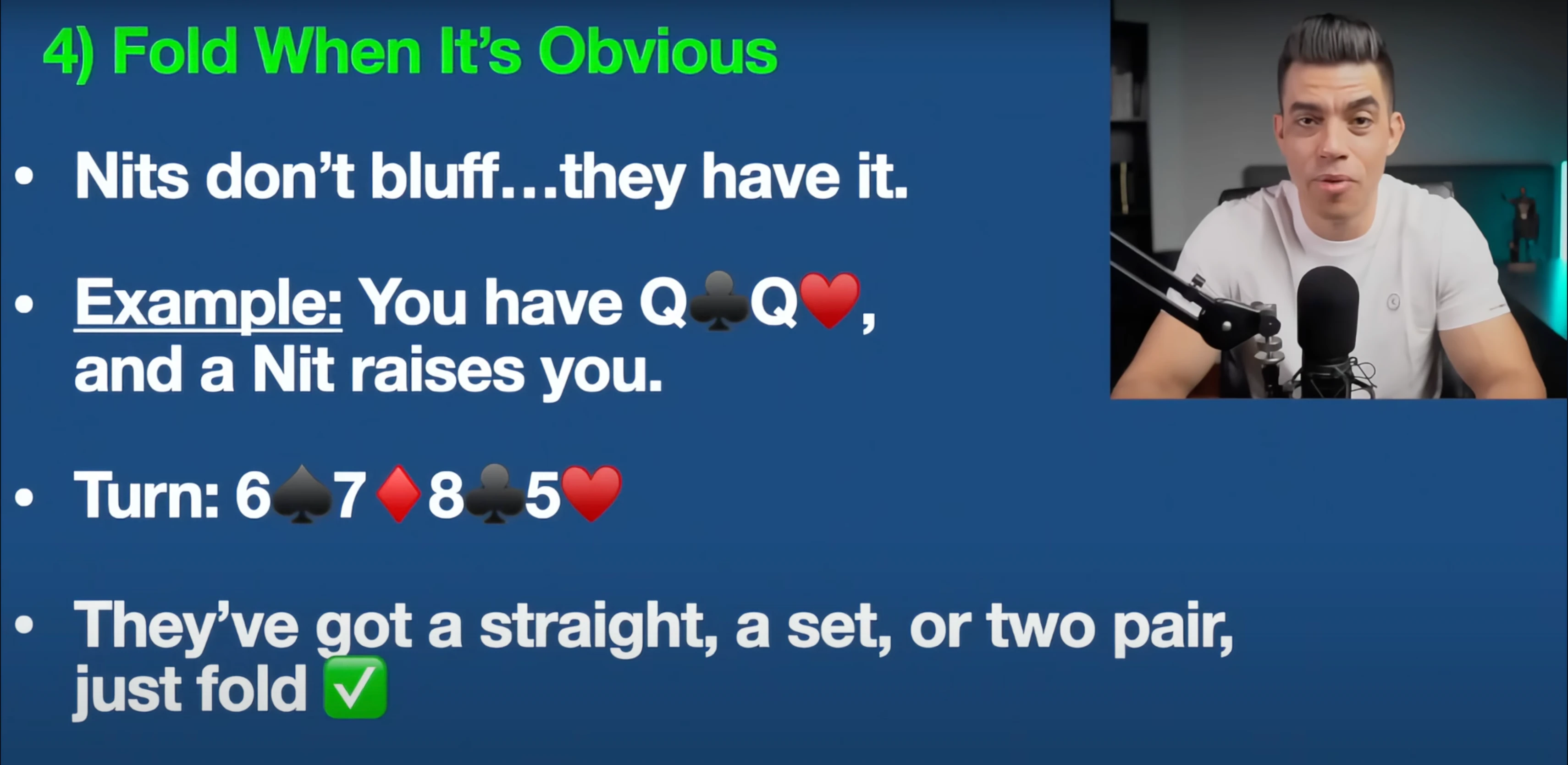 4) Fold When It's Obvious

• Nits don't bluff…they have it.

• Example: You have Q♣Q♥, and a Nit raises you.

• Turn: 6♠7♦8♣5♥

• They've got a straight, a set, or two pair, just fold ✅